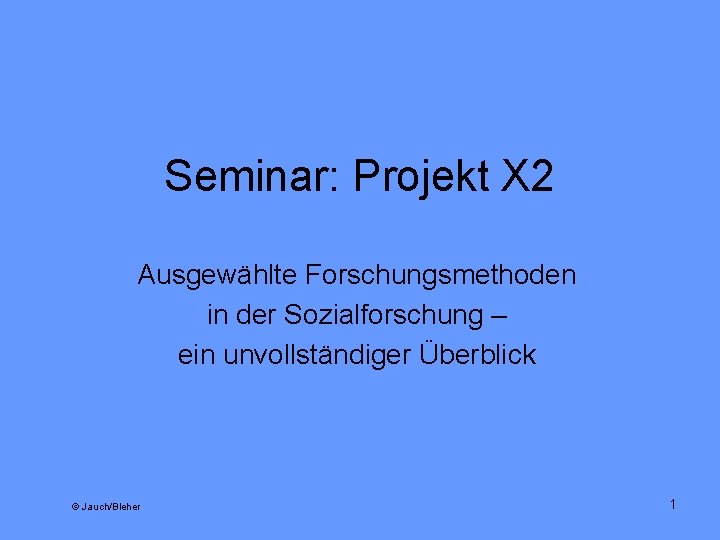 Seminar: Projekt X2

Ausgewählte Forschungsmethoden in der Sozialforschung – ein unvollständiger Überblick

© Jauch/Bleher

1